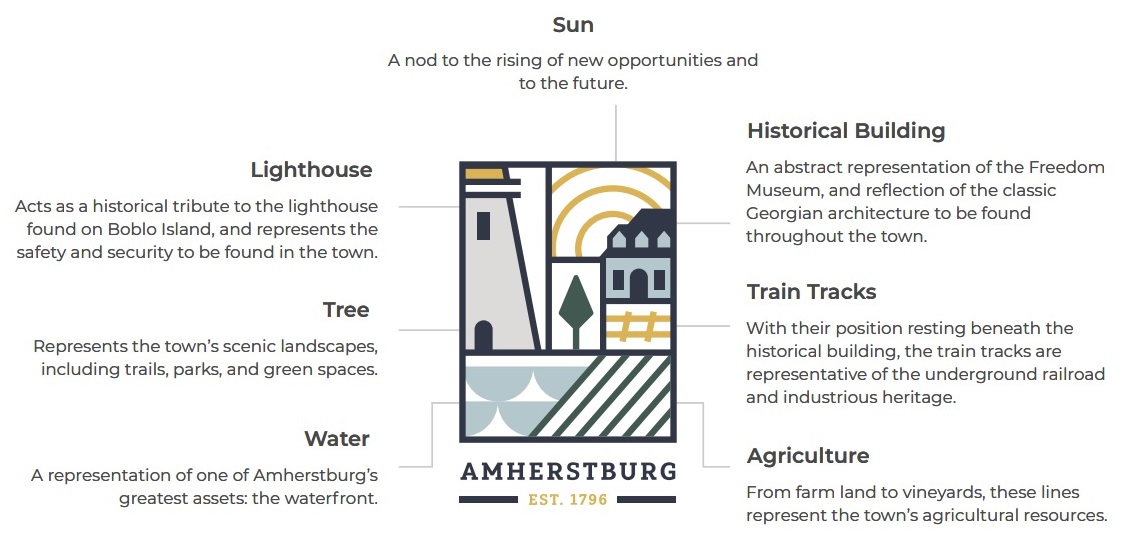 Sun

A nod to the rising of new opportunities and to the future.

Lighthouse

Acts as a historical tribute to the lighthouse found on Boblo Island, and represents the safety and security to be found in the town.

Tree

Represents the town's scenic landscapes, including trails, parks, and green spaces.

Water

A representation of one of Amherstburg's greatest assets: the waterfront.

Historical Building

An abstract representation of the Freedom Museum, and reflection of the classic Georgian architecture to be found throughout the town.

Train Tracks

With their position resting beneath the historical building, the train tracks are representative of the underground railroad and industrious heritage.

Agriculture

From farm land to vineyards, these lines represent the town's agricultural resources.

AMHERSTBURG

EST. 1796